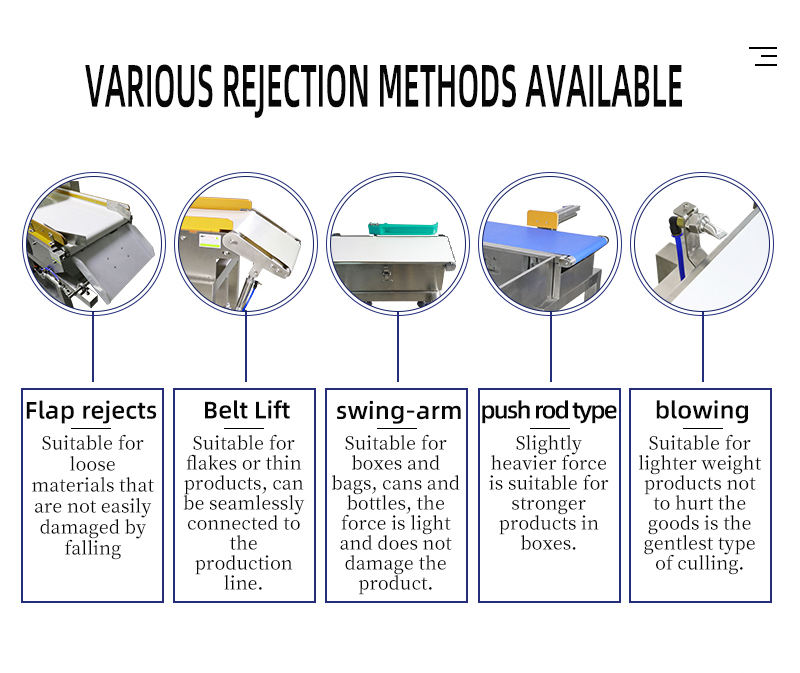 VARIOUS REJECTION METHODS AVAILABLE

Flap rejects
Suitable for loose materials that are not easily damaged by falling

Belt Lift
Suitable for flakes or thin products, can be seamlessly connected to the production line.

swing-arm
Suitable for boxes and bags, cans and bottles, the force is light and does not damage the product.

push rod type
Slightly heavier force is suitable for stronger products in boxes.

blowing
Suitable for lighter weight products not to hurt the goods is the gentlest type of culling.